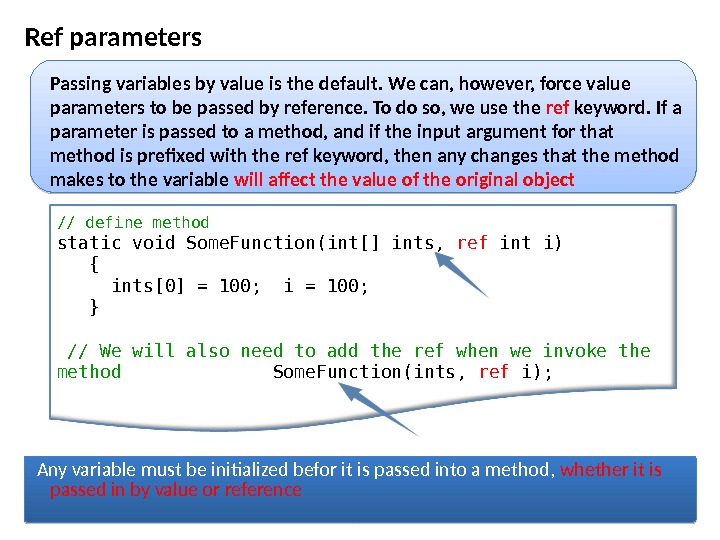 Ref parameters

Passing variables by value is the default. We can, however, force value parameters to be passed by reference. To do so, we use the ref keyword. If a parameter is passed to a method, and if the input argument for that method is prefixed with the ref keyword, then any changes that the method makes to the variable will affect the value of the original object

// define method
static void SomeFunction(int[] ints, ref int i)
{
ints[0] = 100; i = 100;
}

// We will also need to add the ref when we invoke the method SomeFunction(ints, ref i);

Any variable must be initialized befor it is passed into a method, whether it is passed in by value or reference